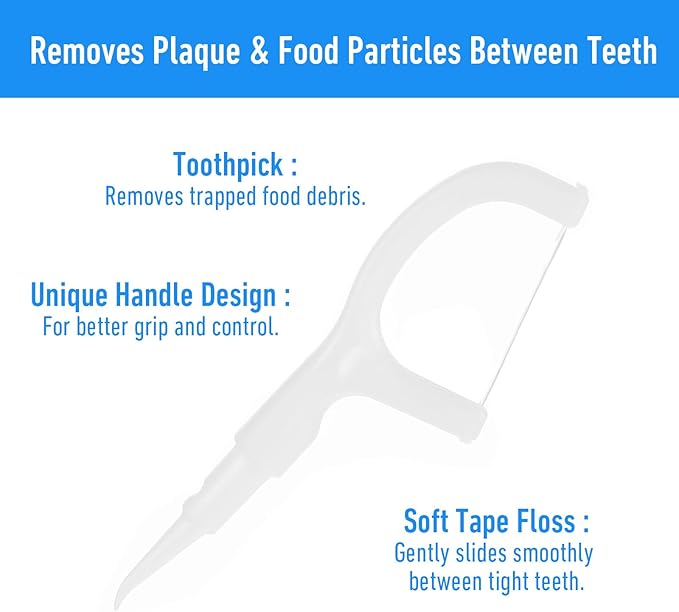 Removes Plaque & Food Particles Between Teeth

Toothpick :
Removes trapped food debris.

Unique Handle Design :
For better grip and control.

Soft Tape Floss :
Gently slides smoothly between tight teeth.